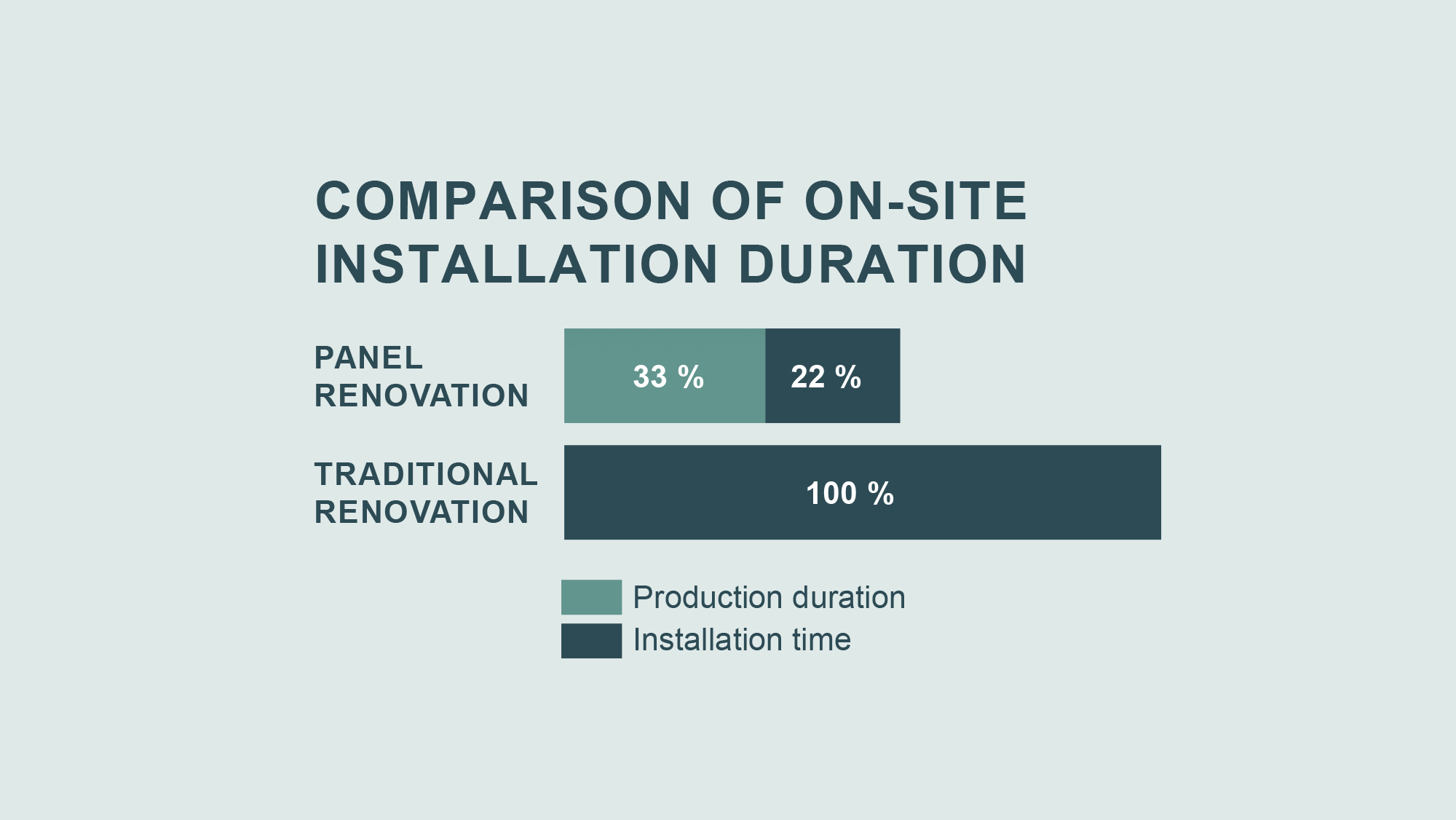 COMPARISON OF ON-SITE INSTALLATION DURATION

PANEL RENOVATION
33 %
22 %

TRADITIONAL RENOVATION
100 %

Production duration
Installation time